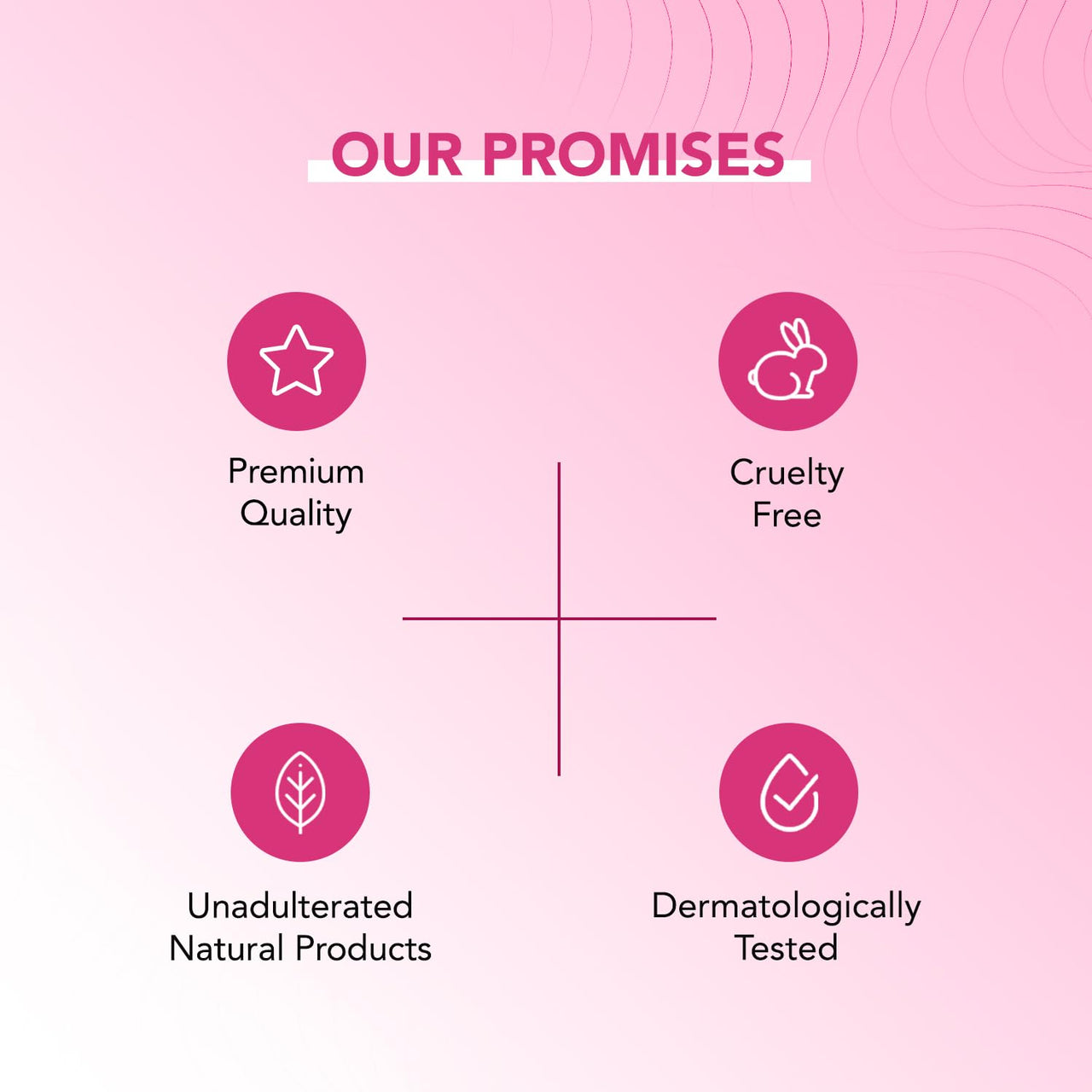 OUR PROMISES

Premium Quality

Cruelty Free

Unadulterated Natural Products

Dermatologically Tested